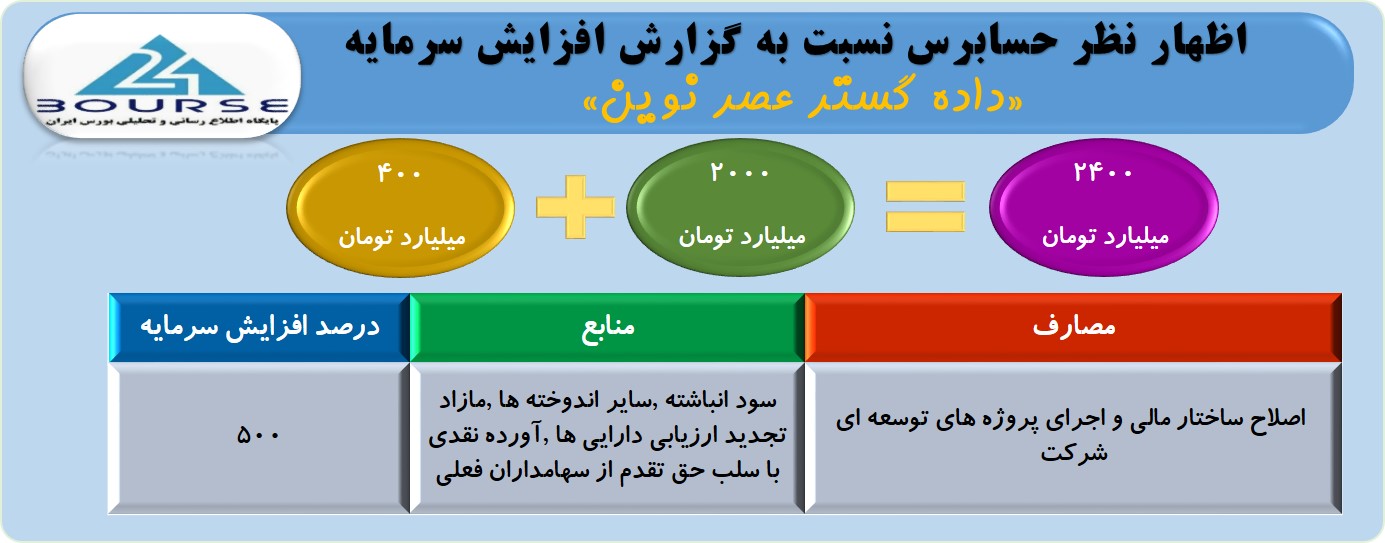 24
BOURSE
پایگاه اطلاع رسانی و تحلیلی بورس ایران

اظهار نظر حسابرس نسبت به گزارش افزایش سرمایه
«داده گستر عصر نوین»

۲۴۰۰
میلیارد تومان

=

۲۰۰۰
میلیارد تومان

+

۴۰۰
میلیارد تومان

| مصارف | منابع | درصد افزایش سرمایه |
|---|---|---|
| اصلاح ساختار مالی و اجرای پروژه های توسعه ای شرکت | سود انباشته ,سایر اندوخته ها ,مازاد تجدید ارزیابی دارایی ها ,آورده نقدی با سلب حق تقدم از سهامداران فعلی | ۵۰۰ |